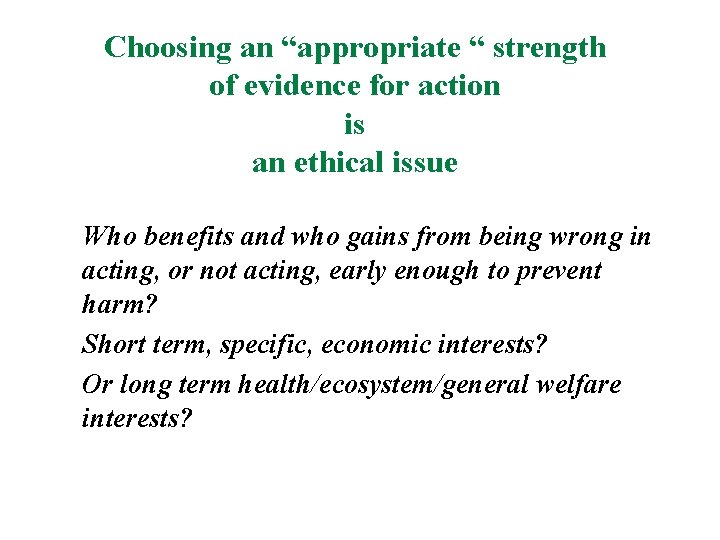 Choosing an “appropriate “ strength of evidence for action
is
an ethical issue

Who benefits and who gains from being wrong in acting, or not acting, early enough to prevent harm?

Short term, specific, economic interests?

Or long term health/ecosystem/general welfare interests?